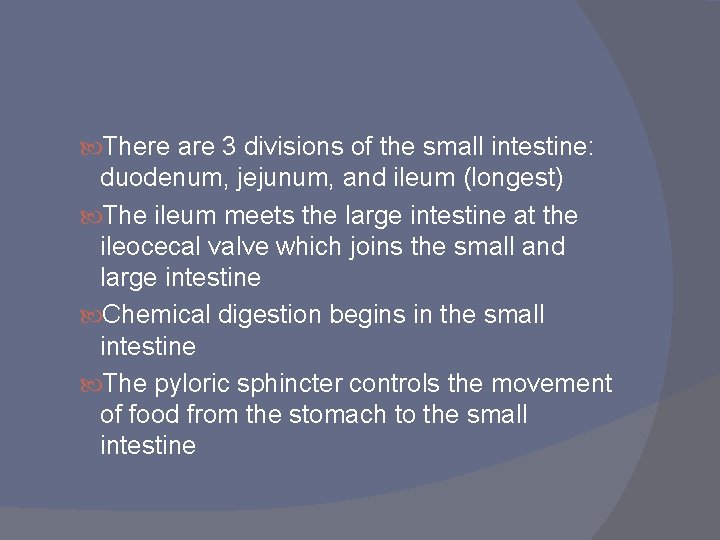 There are 3 divisions of the small intestine: duodenum, jejunum, and ileum (longest)

The ileum meets the large intestine at the ileocecal valve which joins the small and large intestine

Chemical digestion begins in the small intestine

The pyloric sphincter controls the movement of food from the stomach to the small intestine